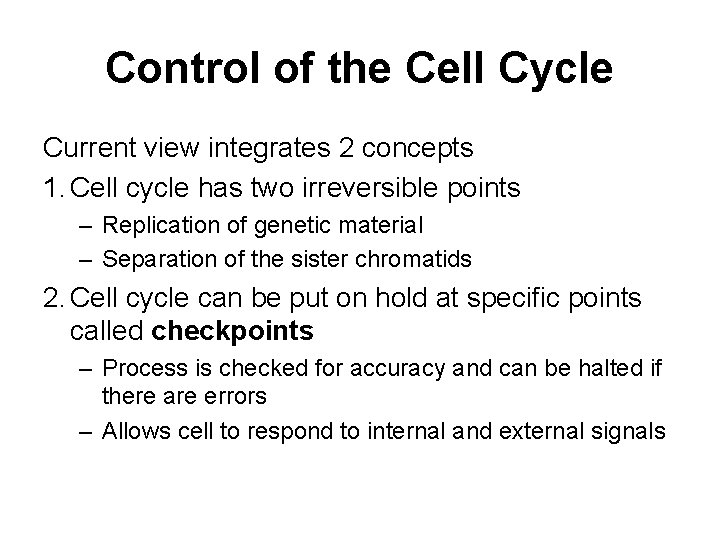 Control of the Cell Cycle

Current view integrates 2 concepts

1. Cell cycle has two irreversible points
– Replication of genetic material
– Separation of the sister chromatids

2. Cell cycle can be put on hold at specific points called checkpoints
– Process is checked for accuracy and can be halted if there are errors
– Allows cell to respond to internal and external signals